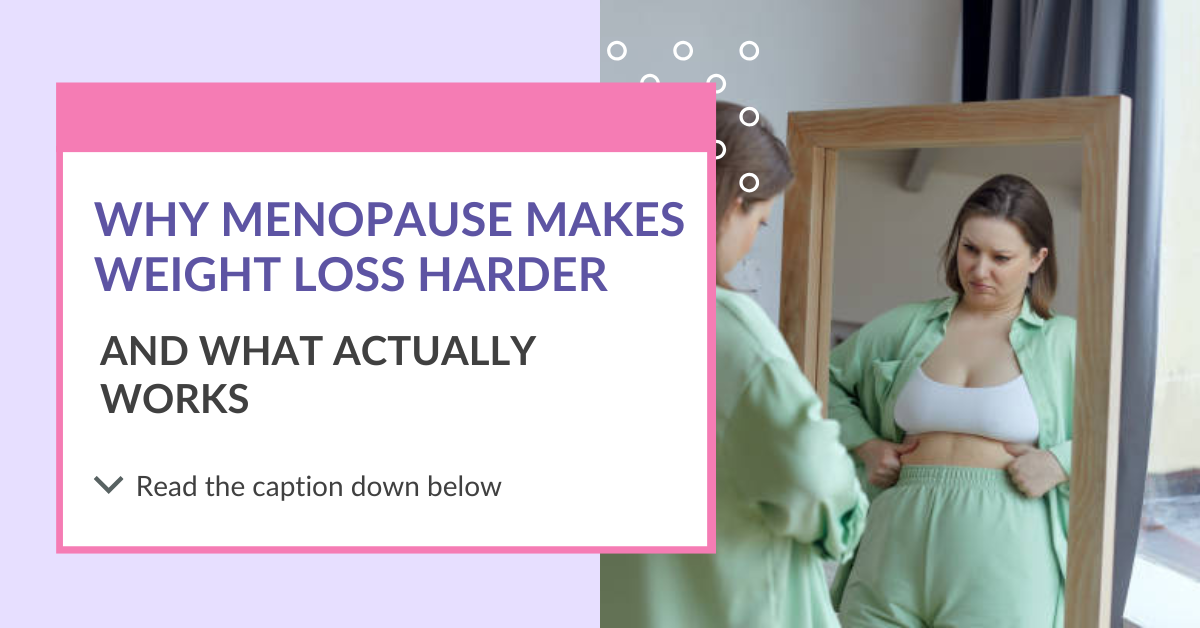 WHY MENOPAUSE MAKES WEIGHT LOSS HARDER

AND WHAT ACTUALLY WORKS

Read the caption down below